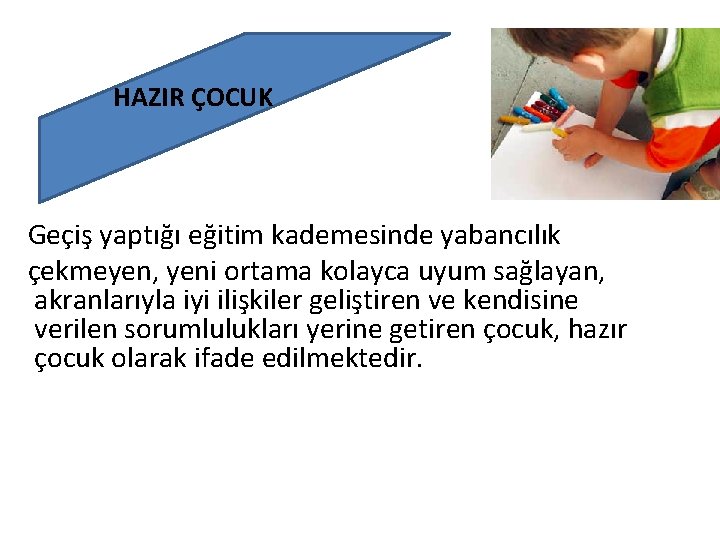 HAZIR ÇOCUK

Geçiş yaptığı eğitim kademesinde yabancılık çekmeyen, yeni ortama kolayca uyum sağlayan, akranlarıyla iyi ilişkiler geliştiren ve kendisine verilen sorumlulukları yerine getiren çocuk, hazır çocuk olarak ifade edilmektedir.